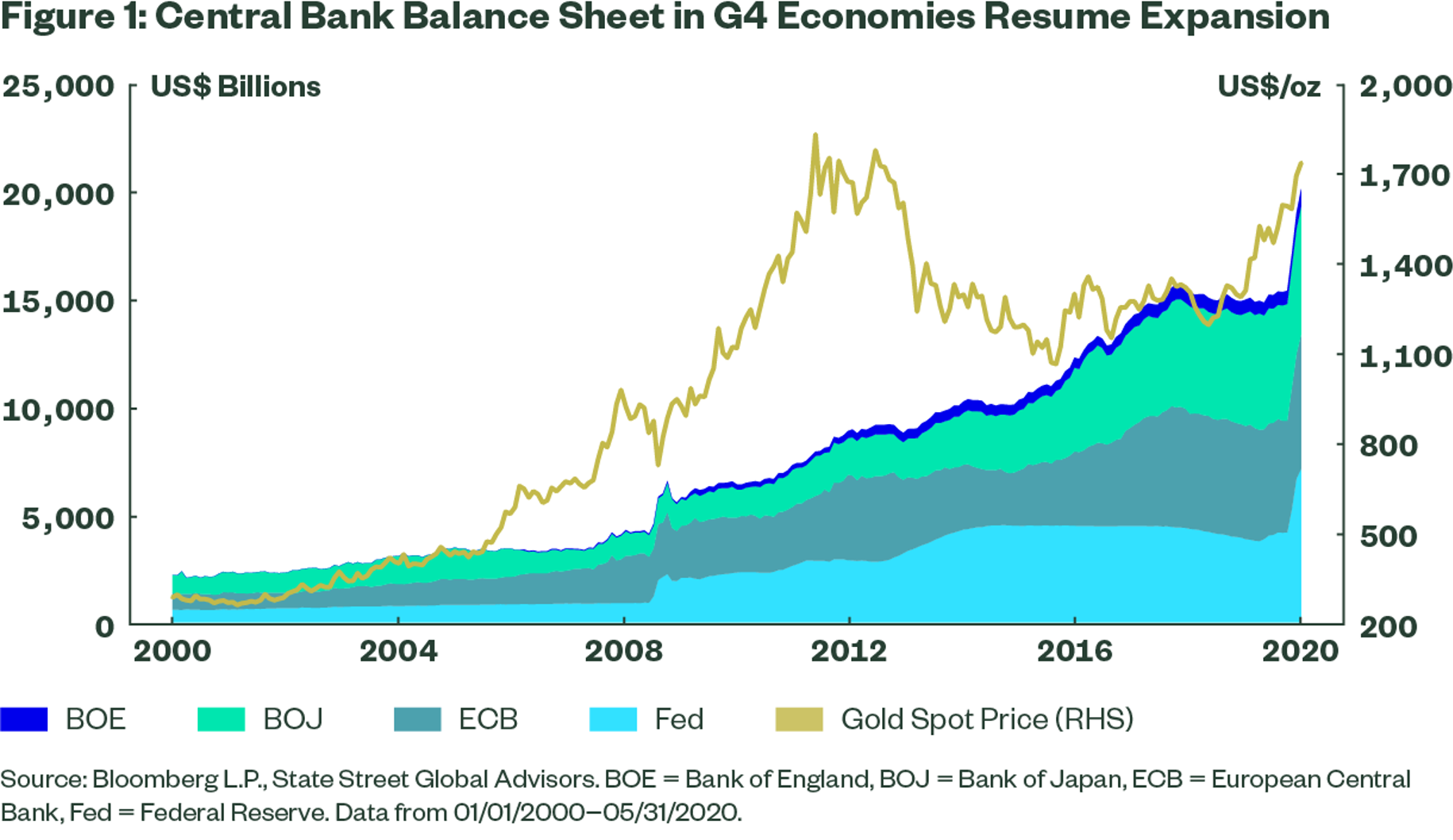 Figure 1: Central Bank Balance Sheet in G4 Economies Resume Expansion

US$ Billions

US$/oz

25,000
20,000
15,000
10,000
5,000
0

2,000
1,700
1,400
1,100
800
500
200

2000
2004
2008
2012
2016
2020

BOE
BOJ
ECB
Fed
Gold Spot Price (RHS)

Source: Bloomberg L.P., State Street Global Advisors. BOE = Bank of England, BOJ = Bank of Japan, ECB = European Central Bank, Fed = Federal Reserve. Data from 01/01/2000–05/31/2020.